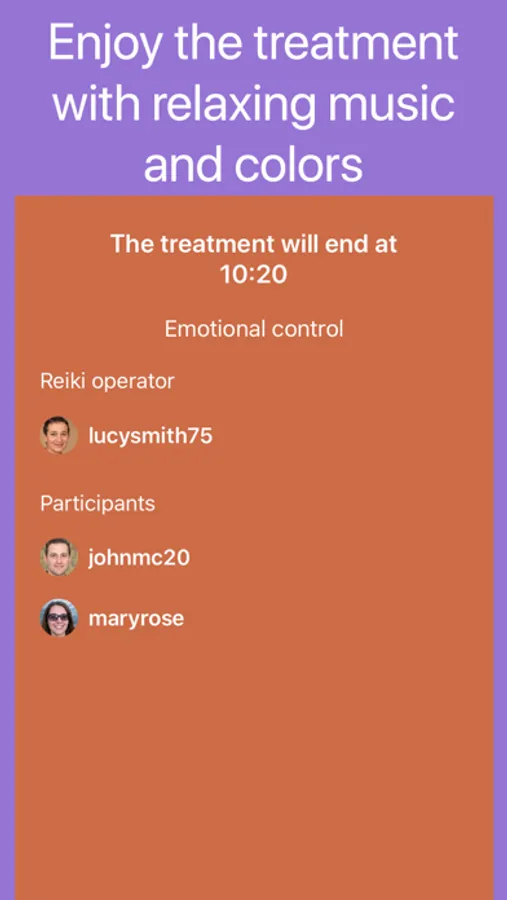 Enjoy the treatment with relaxing music and colors

The treatment will end at 10:20

Emotional control

Reiki operator

lucysmith75

Participants

johnmc20

maryrose